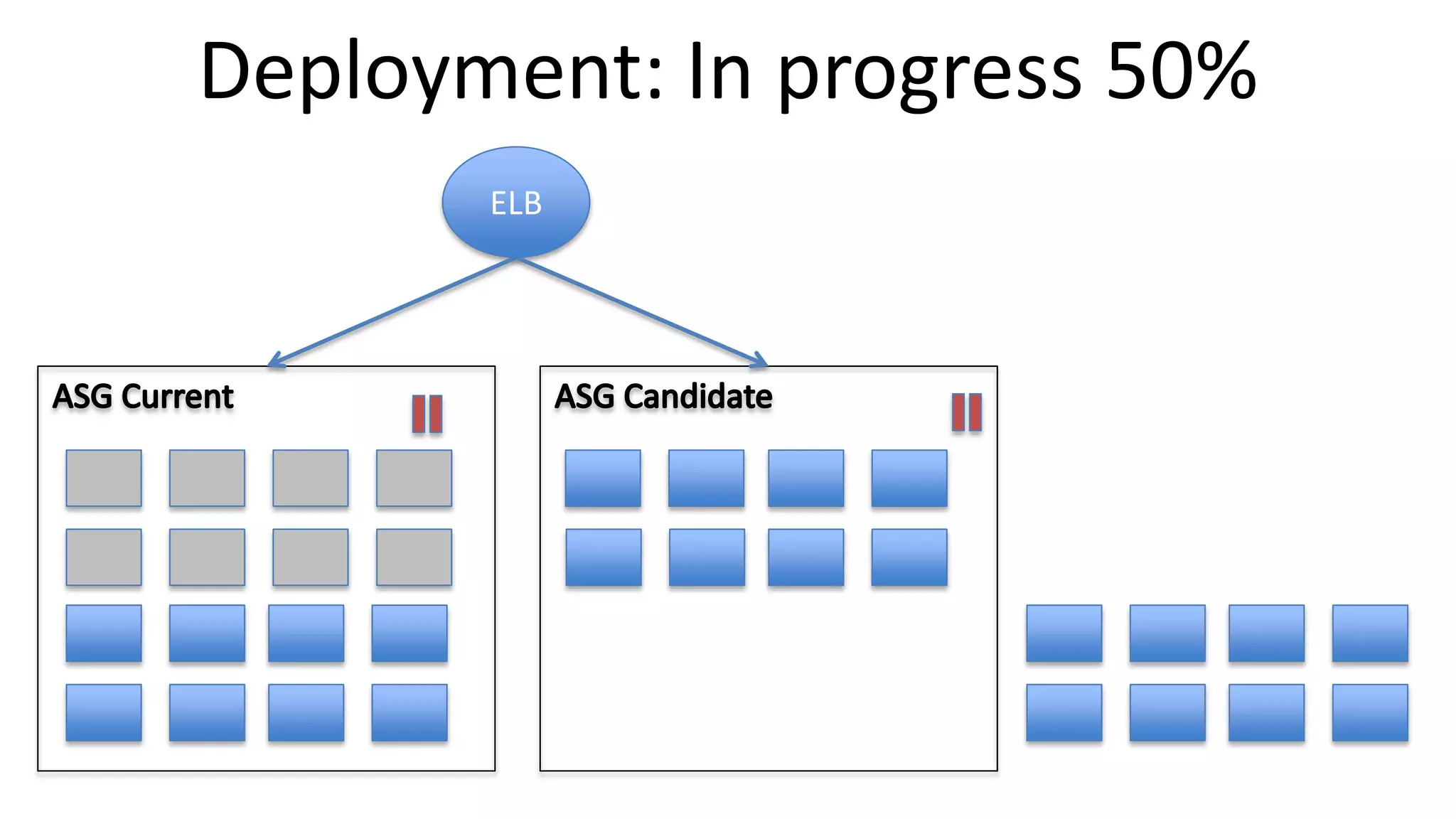 Deployment: In progress 50%

ELB

ASG Current

ASG Candidate